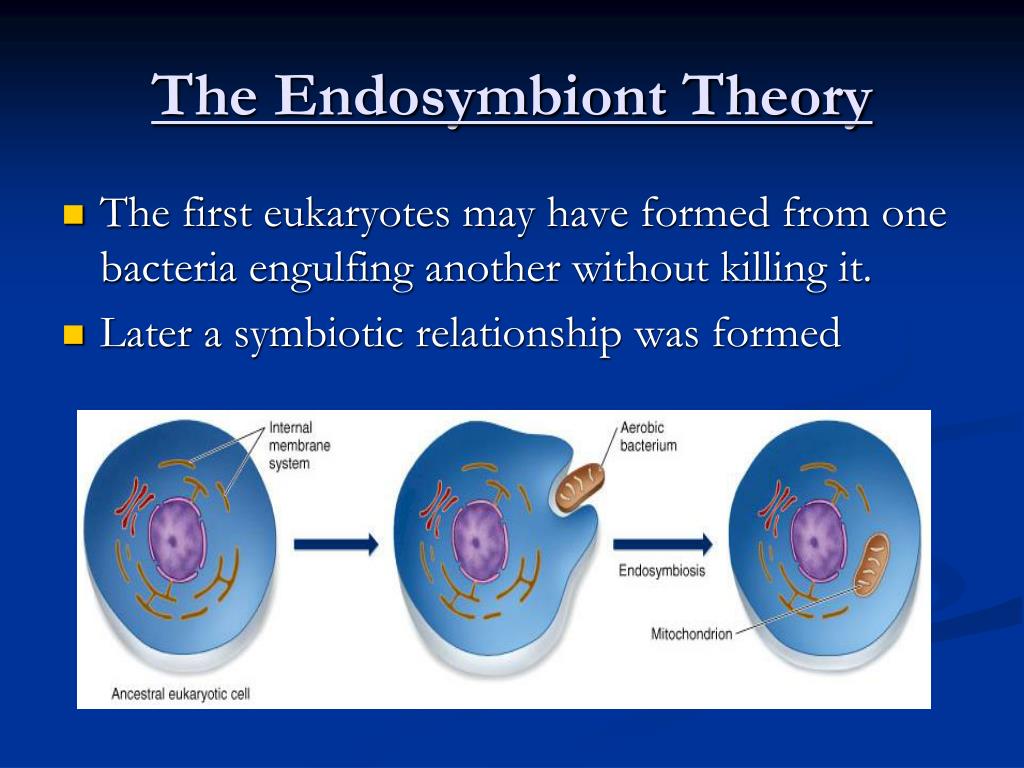 The Endosymbiont Theory

The first eukaryotes may have formed from one bacteria engulfing another without killing it.

Later a symbiotic relationship was formed

Internal membrane system

Aerobic bacterium

Endosymbiosis

Mitochondrion

Ancestral eukaryotic cell